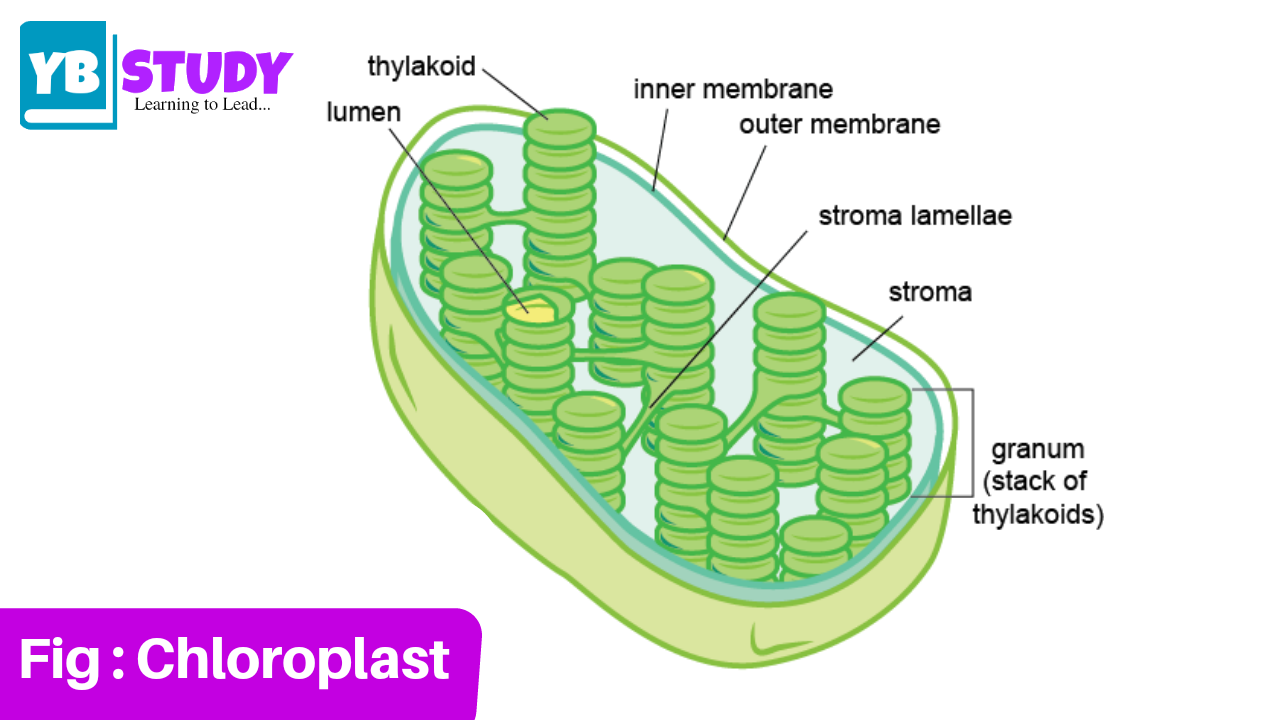 YB STUDY
Learning to Lead...

thylakoid
lumen
inner membrane
outer membrane
stroma lamellae
stroma
granum (stack of thylakoids)

Fig : Chloroplast